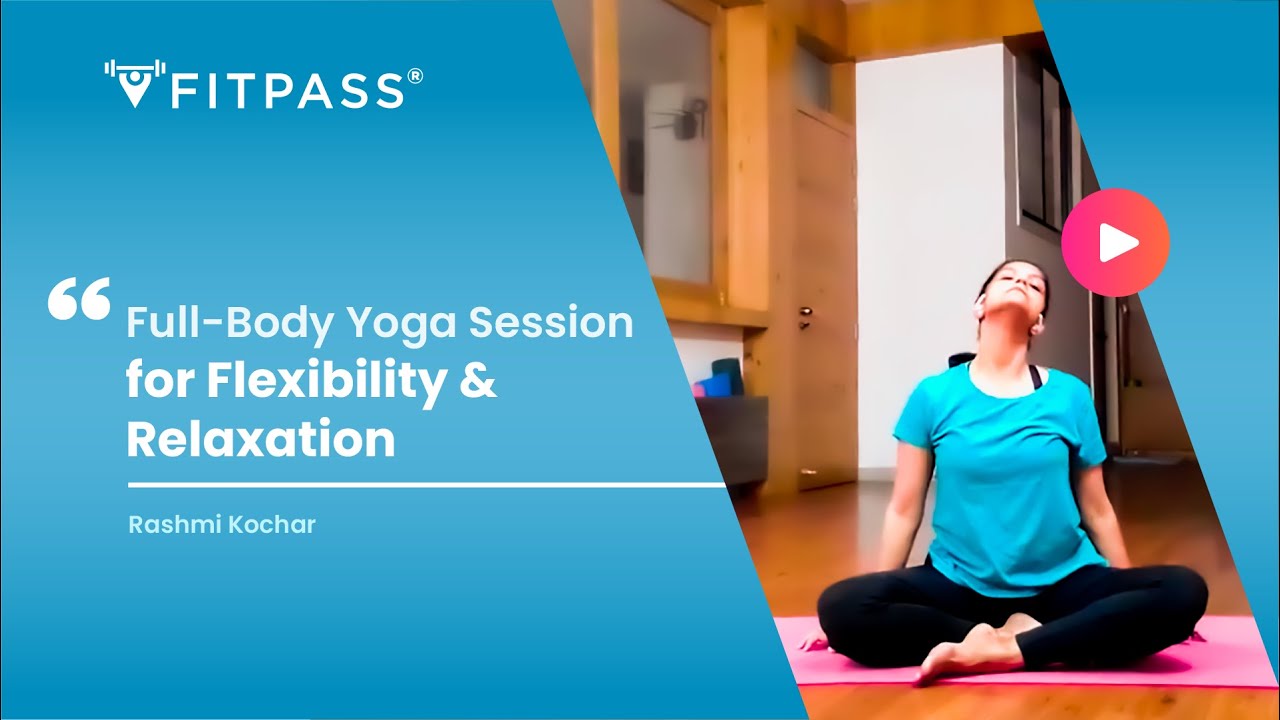 FITPASS®

“ Full-Body Yoga Session for Flexibility & Relaxation

Rashmi Kochar